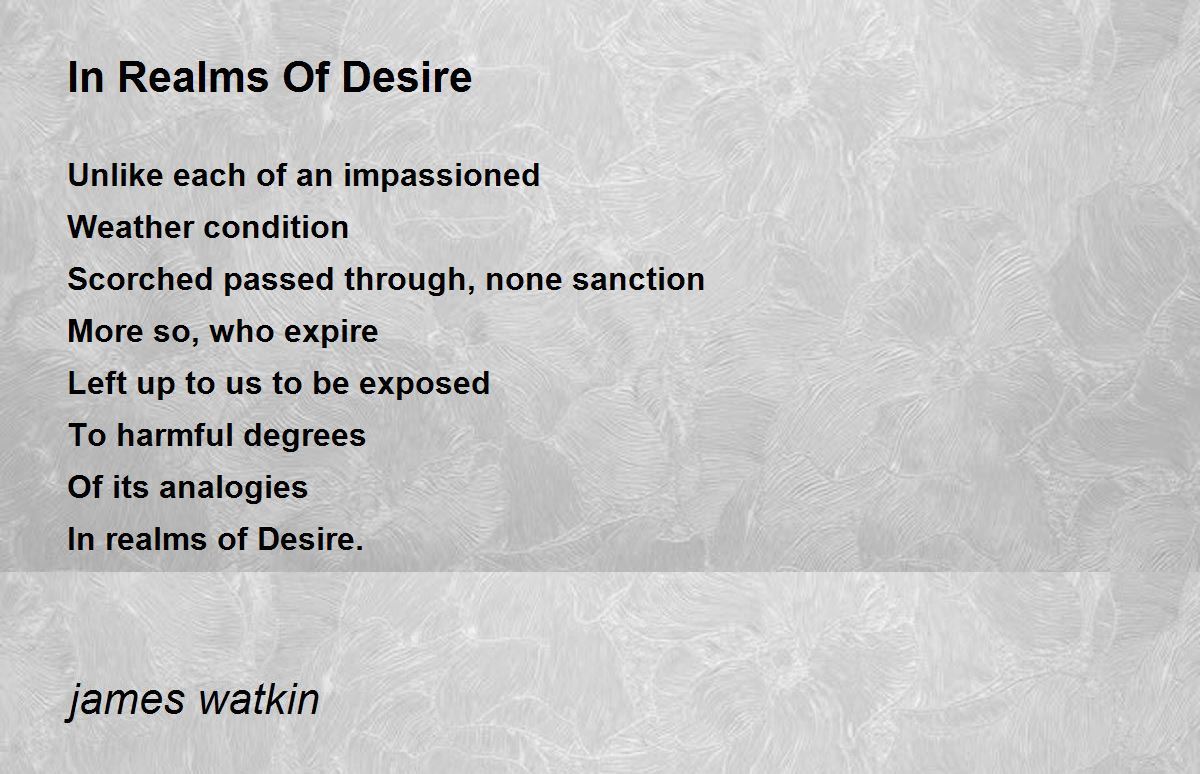 In Realms Of Desire

Unlike each of an impassioned
Weather condition
Scorched passed through, none sanction
More so, who expire
Left up to us to be exposed
To harmful degrees
Of its analogies
In realms of Desire.

james watkin